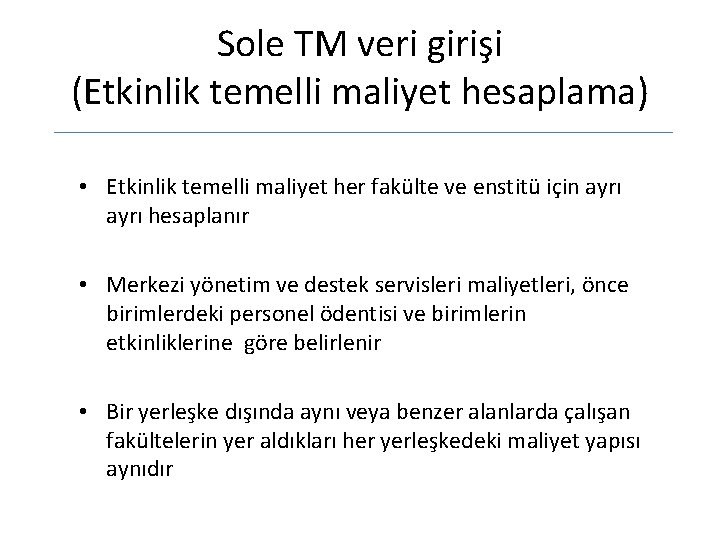 Sole TM veri girişi
(Etkinlik temelli maliyet hesaplama)

• Etkinlik temelli maliyet her fakülte ve enstitü için ayrı ayrı hesaplanır

• Merkezi yönetim ve destek servisleri maliyetleri, önce birimlerdeki personel ödentisi ve birimlerin etkinliklerine göre belirlenir

• Bir yerleşke dışında aynı veya benzer alanlarda çalışan fakültelerin yer aldıkları her yerleşkedeki maliyet yapısı aynıdır